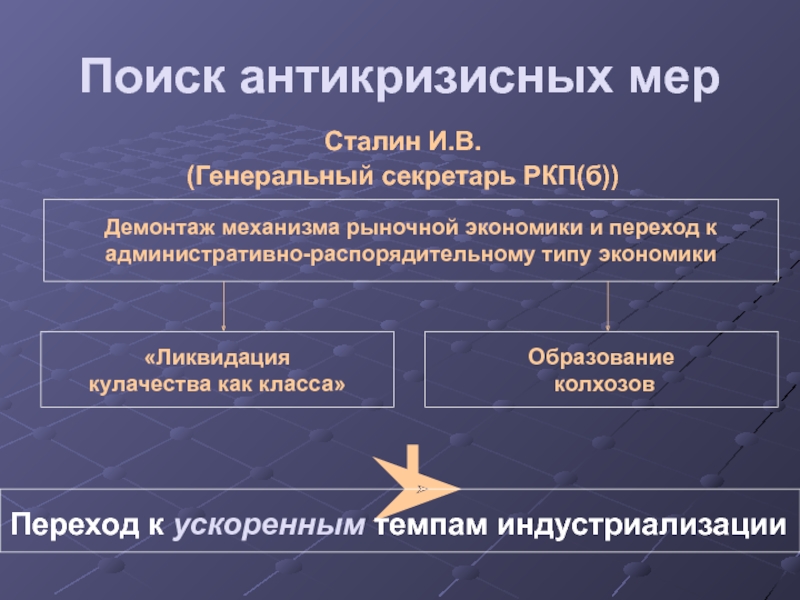 Поиск антикризисных мер

Сталин И.В.
(Генеральный секретарь РКП(б))

Демонтаж механизма рыночной экономики и переход к административно-распорядительному типу экономики

«Ликвидация кулачества как класса»

Образование колхозов

Переход к ускоренным темпам индустриализации